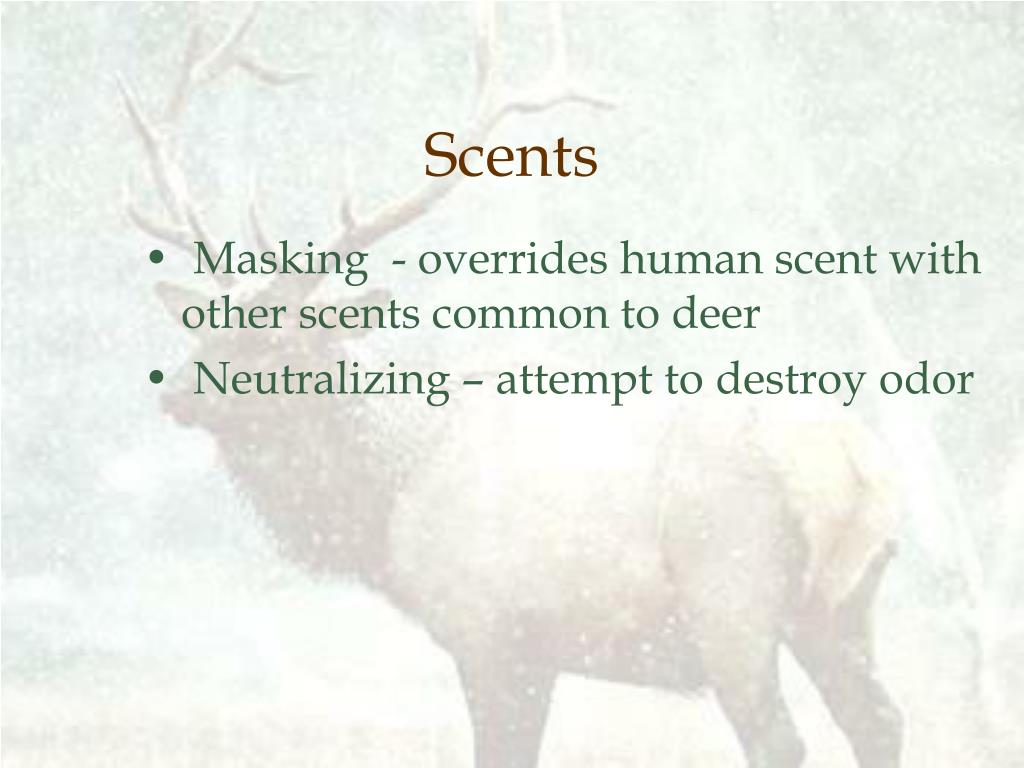 Scents

• Masking - overrides human scent with other scents common to deer
• Neutralizing – attempt to destroy odor